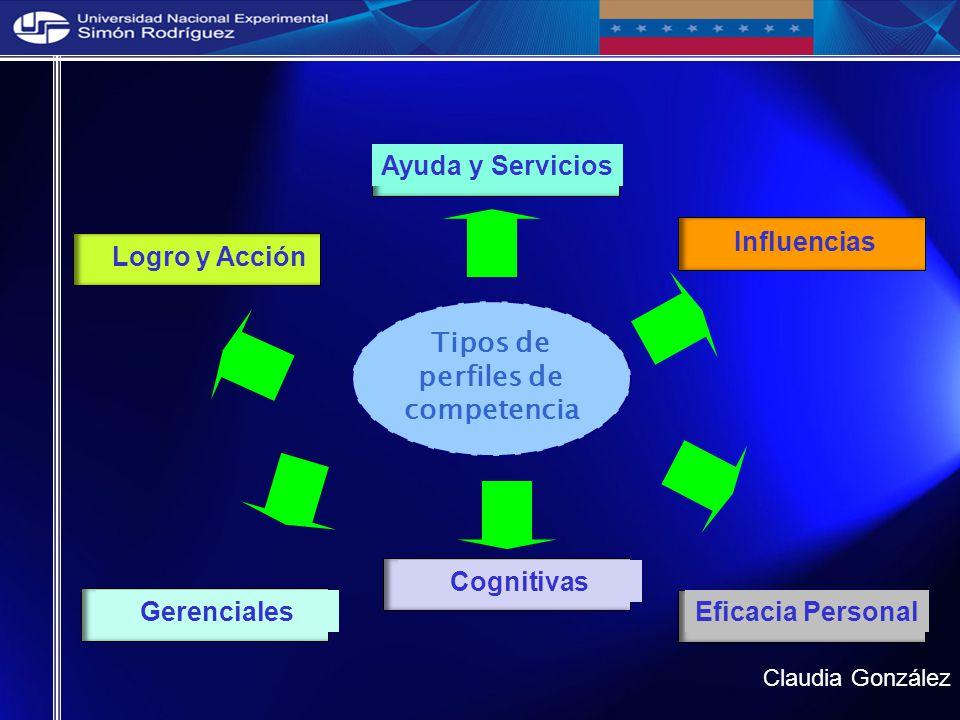 Universidad Nacional Experimental
Simón Rodríguez

Ayuda y Servicios

Logro y Acción

Influencias

Tipos de perfiles de competencia

Gerenciales

Cognitivas

Eficacia Personal

Claudia González